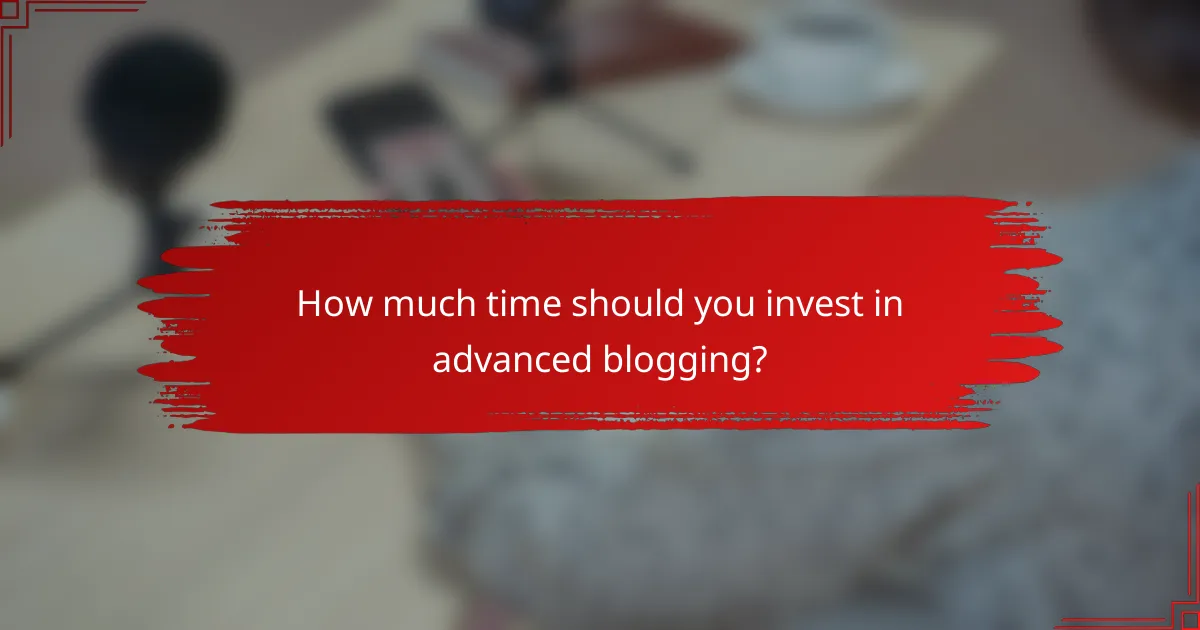 How much time should you invest in advanced blogging?